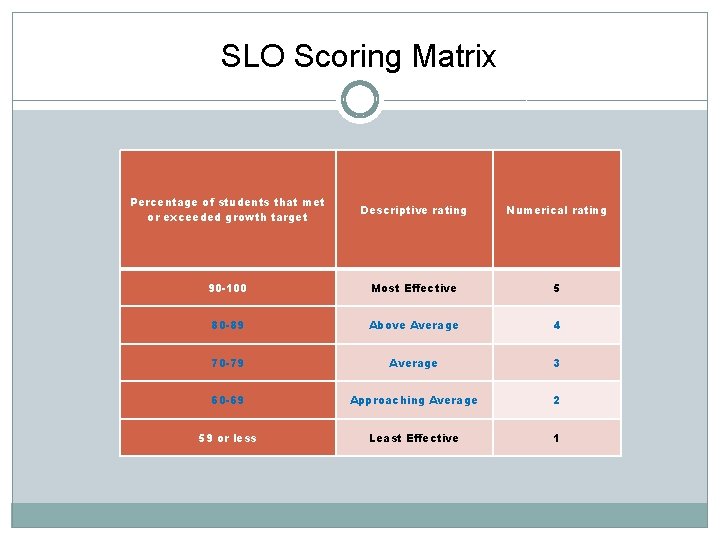 SLO Scoring Matrix

| Percentage of students that met or exceeded growth target | Descriptive rating | Numerical rating |
|---|---|---|
| 90-100 | Most Effective | 5 |
| 80-89 | Above Average | 4 |
| 70-79 | Average | 3 |
| 60-69 | Approaching Average | 2 |
| 59 or less | Least Effective | 1 |